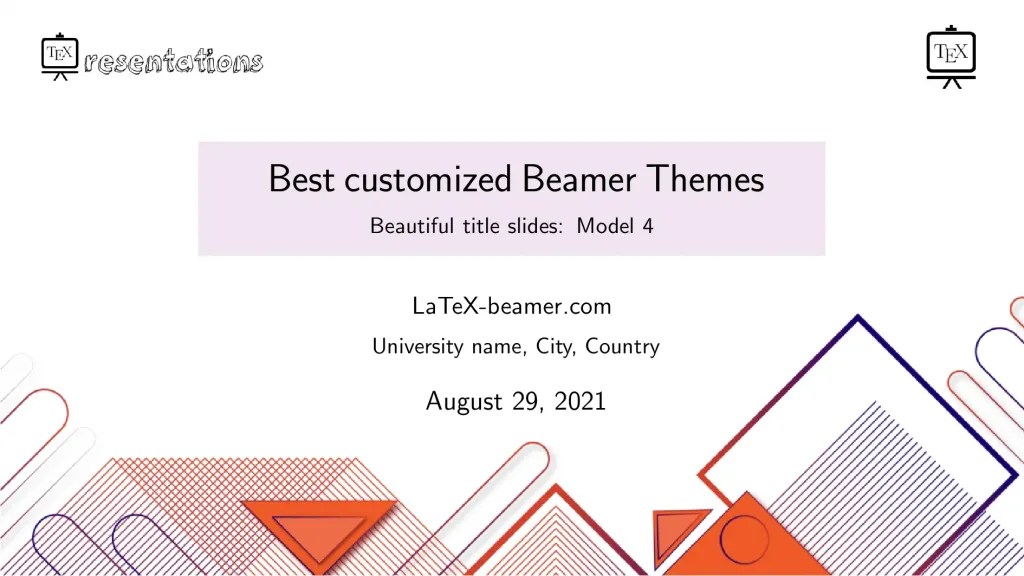 TEX resentations

TEX

Best customized Beamer Themes

Beautiful title slides: Model 4

LaTeX-beamer.com

University name, City, Country

August 29, 2021